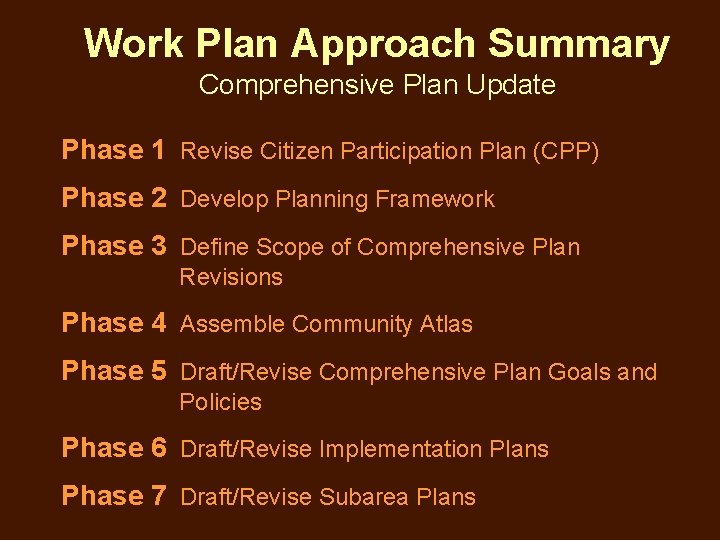 Work Plan Approach Summary
Comprehensive Plan Update

Phase 1 Revise Citizen Participation Plan (CPP)

Phase 2 Develop Planning Framework

Phase 3 Define Scope of Comprehensive Plan Revisions

Phase 4 Assemble Community Atlas

Phase 5 Draft/Revise Comprehensive Plan Goals and Policies

Phase 6 Draft/Revise Implementation Plans

Phase 7 Draft/Revise Subarea Plans